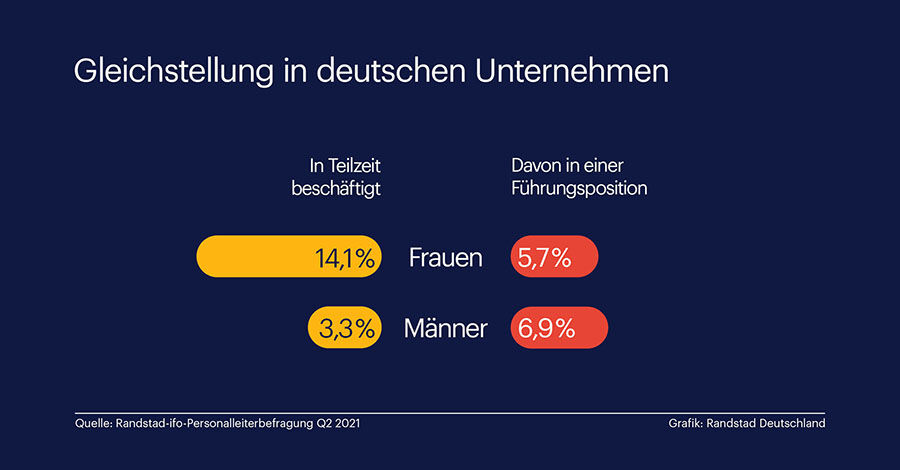 Gleichstellung in deutschen Unternehmen

In Teilzeit beschäftigt

Davon in einer Führungsposition

14,1% Frauen 5,7%

3,3% Männer 6,9%

Quelle: Randstad-ifo-Personalleiterbefragung Q2 2021

Grafik: Randstad Deutschland